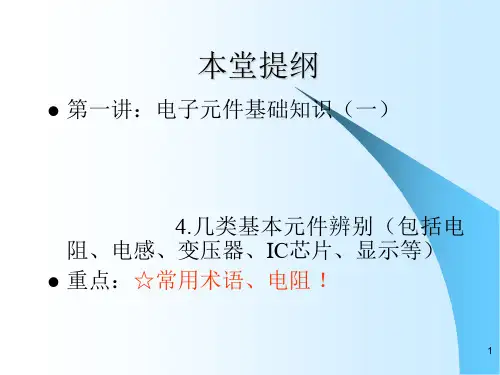 本堂提纲

● 第一讲：电子元件基础知识（一）

4.几类基本元件辨别（包括电阻、电感、变压器、IC芯片、显示等）

● 重点：☆常用术语、电阻！

1